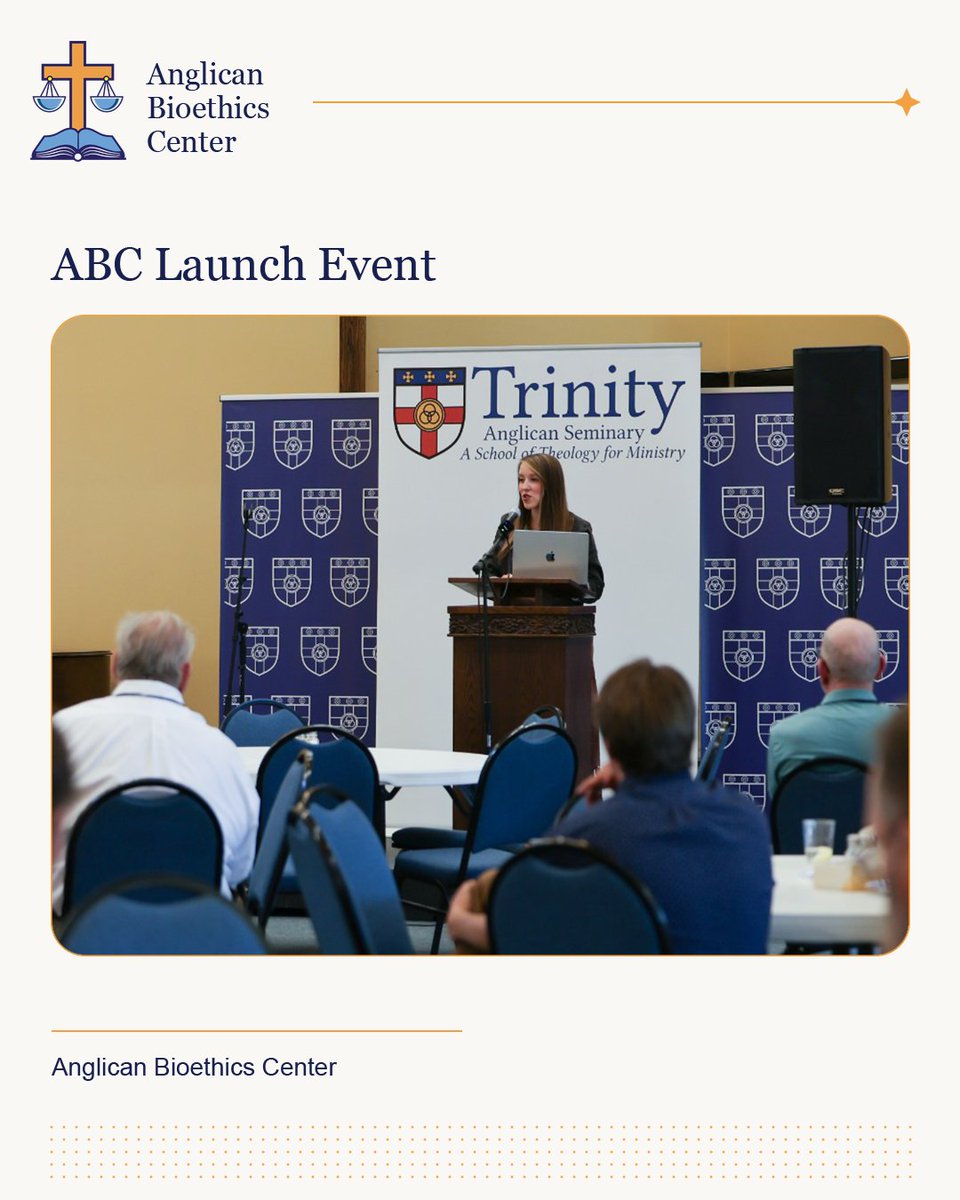 Anglican Bioethics Center

ABC Launch Event

Trinity
Anglican Seminary
A School of Theology for Ministry

Anglican Bioethics Center